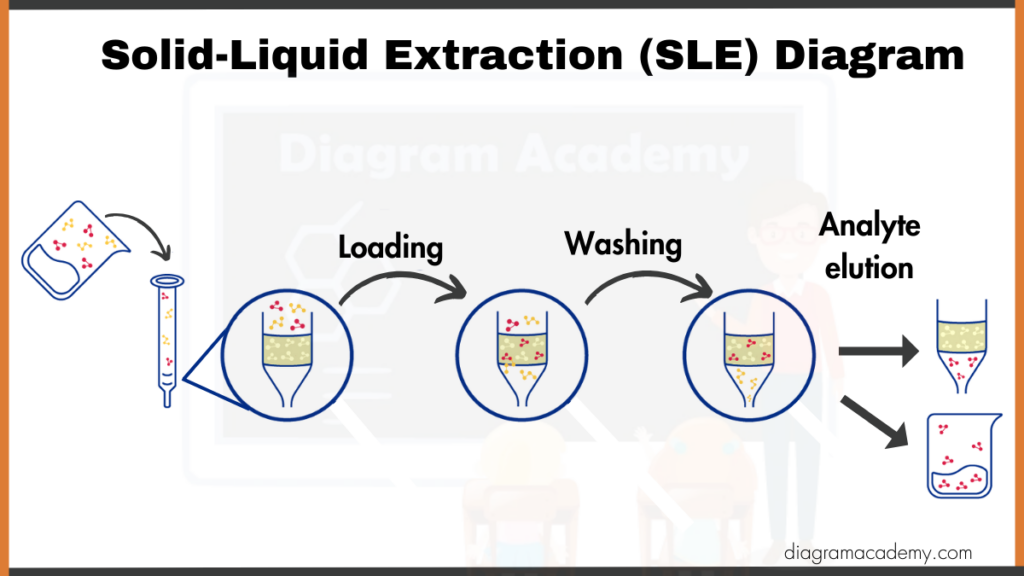 Solid-Liquid Extraction (SLE) Diagram

Diagram Academy

Loading

Washing

Analyte elution

diagramacademy.com